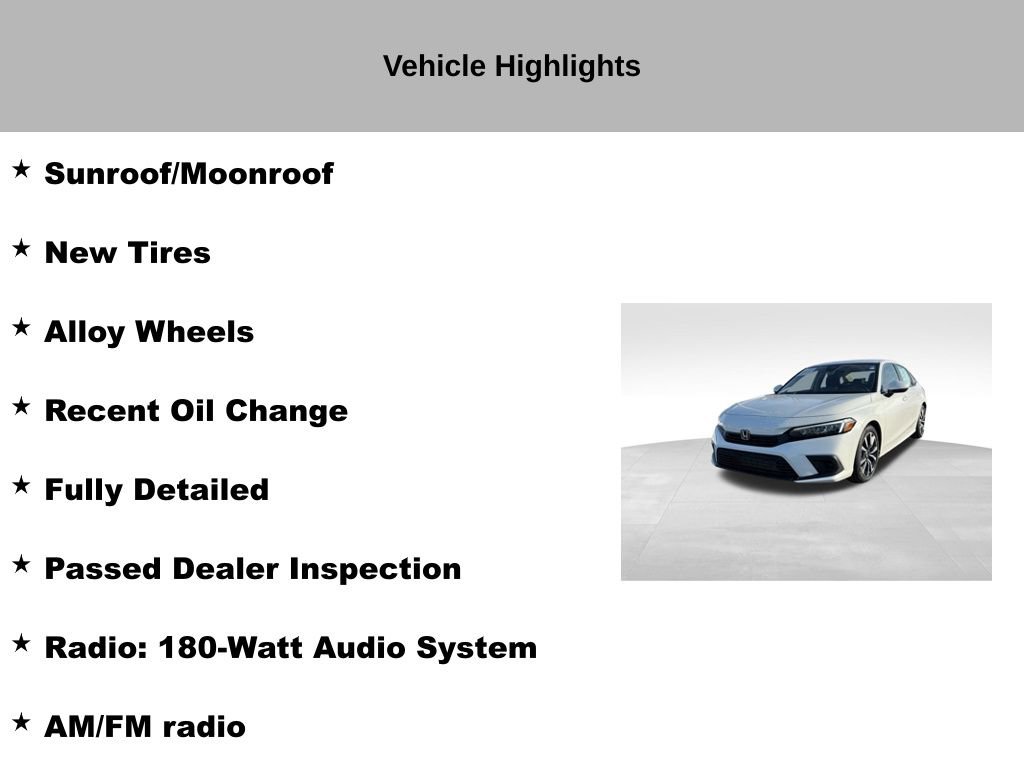 Vehicle Highlights

★ Sunroof/Moonroof

★ New Tires

★ Alloy Wheels

★ Recent Oil Change

★ Fully Detailed

★ Passed Dealer Inspection

★ Radio: 180-Watt Audio System

★ AM/FM radio